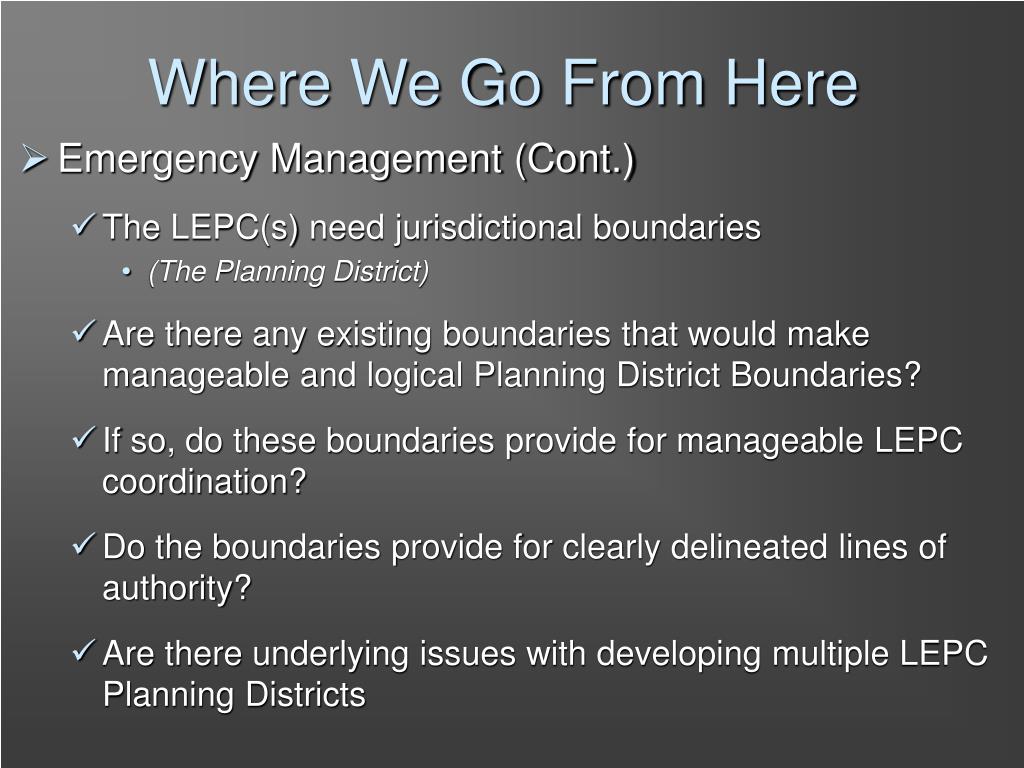 Where We Go From Here

➢ Emergency Management (Cont.)

✓ The LEPC(s) need jurisdictional boundaries

• (The Planning District)

✓ Are there any existing boundaries that would make manageable and logical Planning District Boundaries?

✓ If so, do these boundaries provide for manageable LEPC coordination?

✓ Do the boundaries provide for clearly delineated lines of authority?

✓ Are there underlying issues with developing multiple LEPC Planning Districts